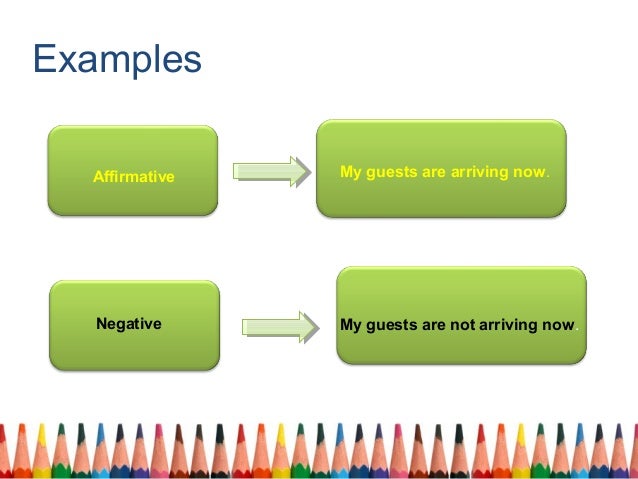 Examples

Affirmative

My guests are arriving now.

Negative

My guests are not arriving now.